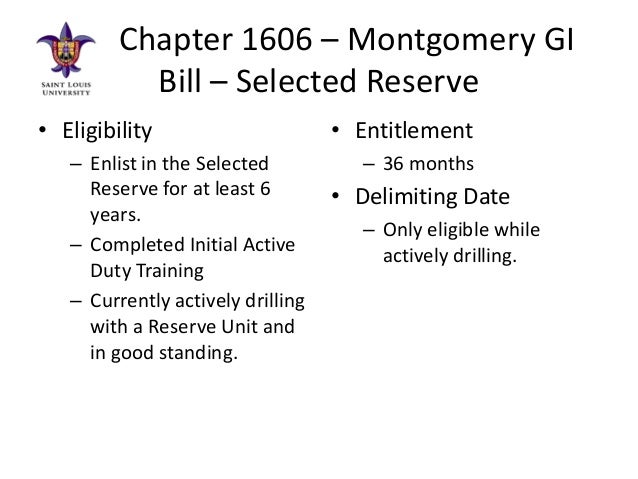 SAINT LOUIS UNIVERSITY

Chapter 1606 – Montgomery GI Bill – Selected Reserve

• Eligibility
– Enlist in the Selected Reserve for at least 6 years.
– Completed Initial Active Duty Training
– Currently actively drilling with a Reserve Unit and in good standing.

• Entitlement
– 36 months
• Delimiting Date
– Only eligible while actively drilling.